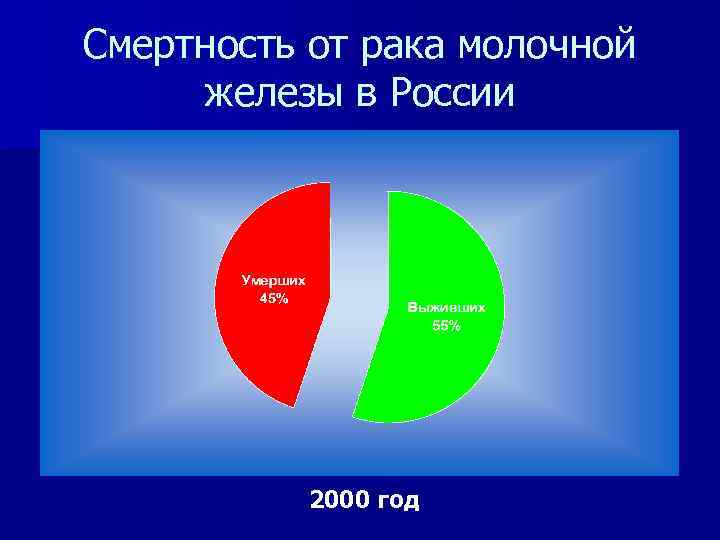 Смертность от рака молочной железы в России

Умерших
45%

Выживших
55%

2000 год